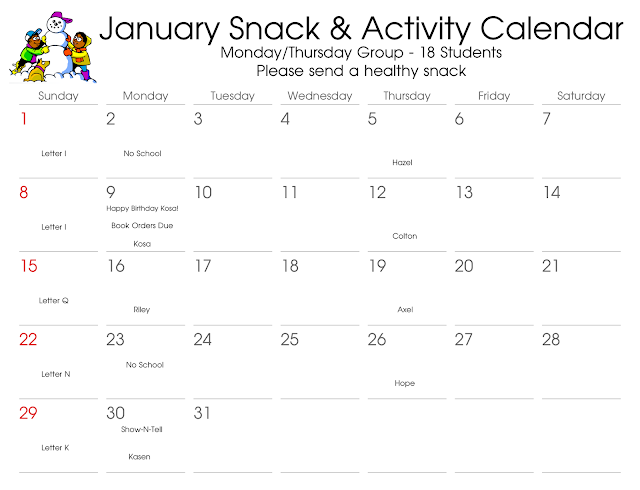 January Snack & Activity Calendar
Monday/Thursday Group - 18 Students
Please send a healthy snack

| Sunday | Monday | Tuesday | Wednesday | Thursday | Friday | Saturday |
|---|---|---|---|---|---|---|
| 1 Letter I | 2 No School | 3 | 4 | 5 Hazel | 6 | 7 |
| 8 Letter I | 9 Happy Birthday Kosa! Book Orders Due Kosa | 10 | 11 | 12 Colton | 13 | 14 |
| 15 Letter Q | 16 Riley | 17 | 18 | 19 Axel | 20 | 21 |
| 22 Letter N | 23 No School | 24 | 25 | 26 Hope | 27 | 28 |
| 29 Letter K | 30 Show-N-Tell Kasen | 31 | | | | |